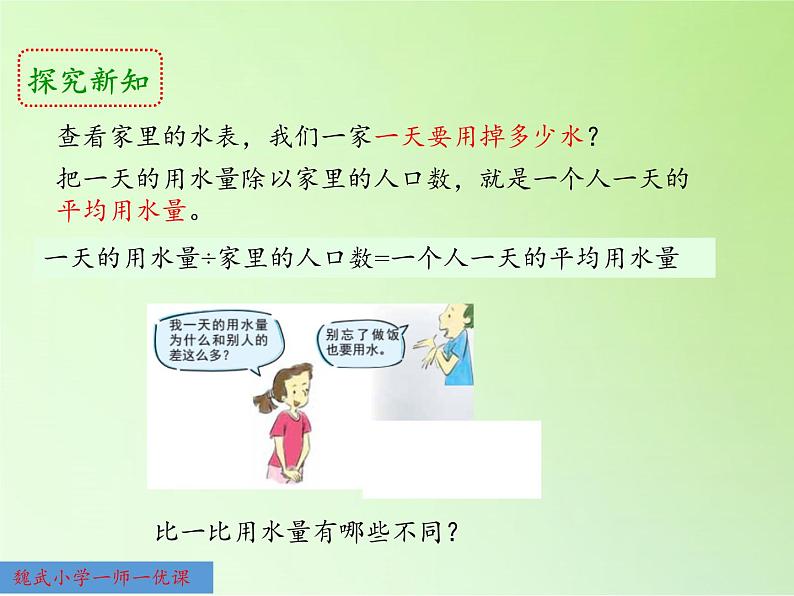 探究新知

查看家里的水表，我们一家一天要用掉多少水？

把一天的用水量除以家里的人口数，就是一个人一天的平均用水量。

一天的用水量÷家里的人口数=一个人一天的平均用水量

我一天的用水量为什么和别人的差这么多？

别忘了做饭也要用水。

比一比用水量有哪些不同？

魏武小学一师一优课